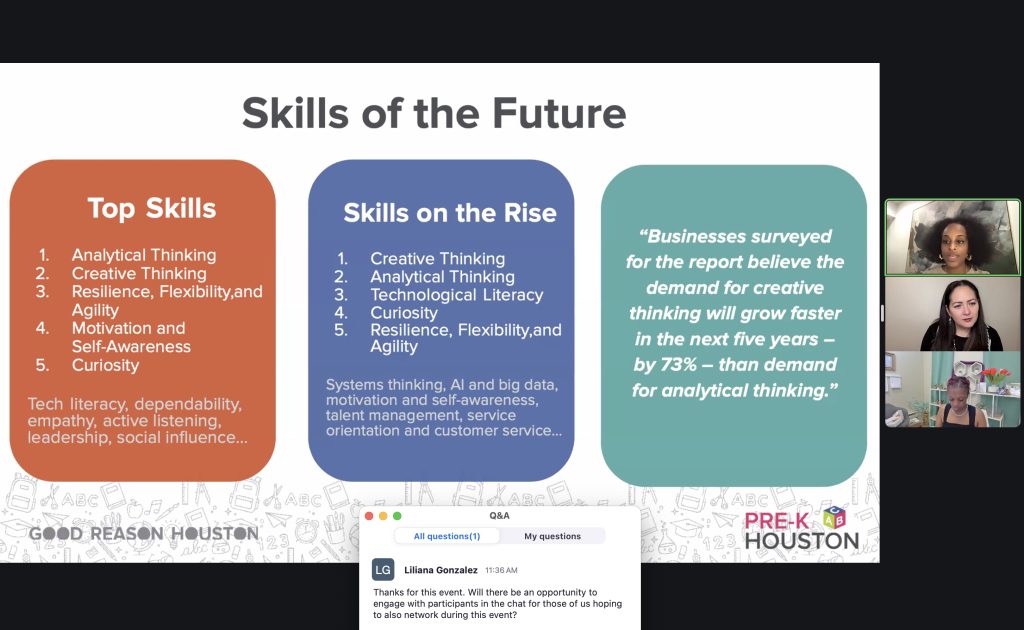 Skills of the Future

Top Skills

1. Analytical Thinking
2. Creative Thinking
3. Resilience, Flexibility,and Agility
4. Motivation and Self-Awareness
5. Curiosity

Tech literacy, dependability, empathy, active listening, leadership, social influence...

Skills on the Rise

1. Creative Thinking
2. Analytical Thinking
3. Technological Literacy
4. Curiosity
5. Resilience, Flexibility,and Agility

Systems thinking, AI and big data, motivation and self-awareness, talent management, service orientation and customer service...

"Businesses surveyed for the report believe the demand for creative thinking will grow faster in the next five years – by 73% – than demand for analytical thinking."

GOOD REASON HOUSTON

PRE-K HOUSTON

Q&A

All questions(1)

My questions

LG

Liliana Gonzalez 11:36 AM

Thanks for this event. Will there be an opportunity to engage with participants in the chat for those of us hoping to also network during this event?